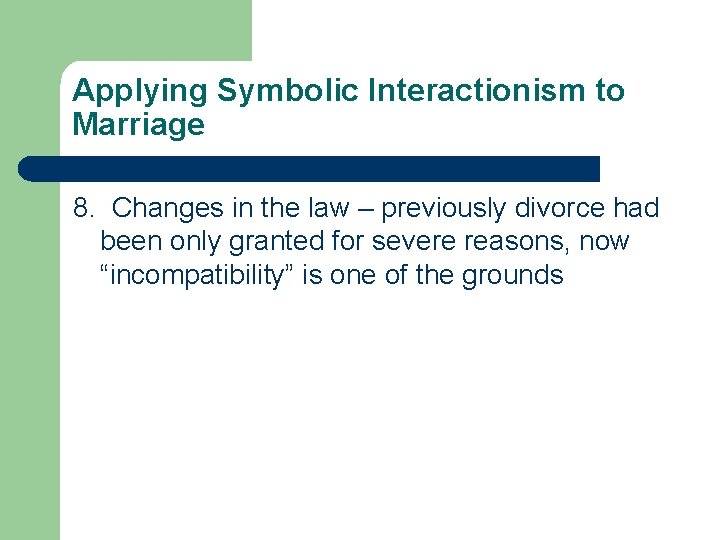 Applying Symbolic Interactionism to Marriage

8. Changes in the law – previously divorce had been only granted for severe reasons, now “incompatibility” is one of the grounds